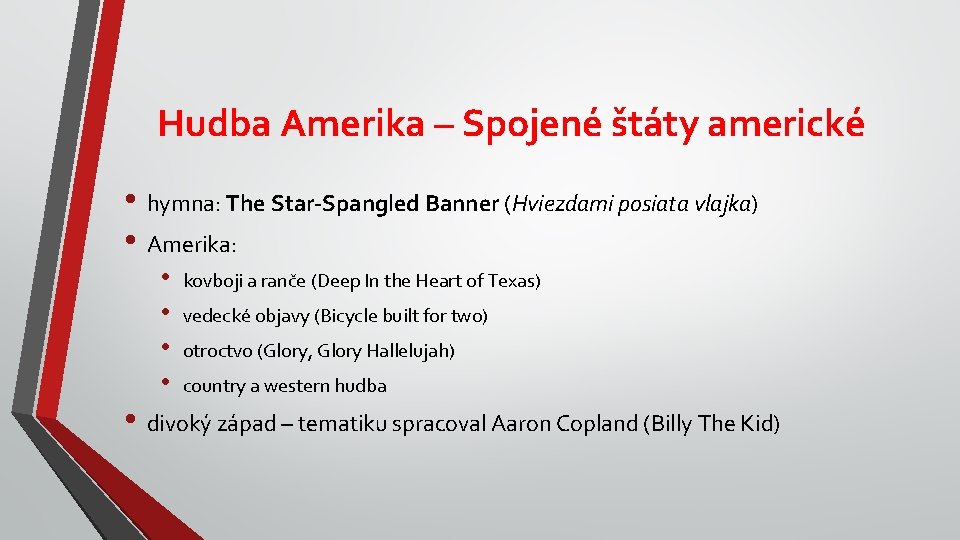 Hudba Amerika – Spojené štáty americké

• hymna: The Star-Spangled Banner (Hviezdami posiata vlajka)
• Amerika:
  • kovboji a ranče (Deep In the Heart of Texas)
  • vedecké objavy (Bicycle built for two)
  • otroctvo (Glory, Glory Hallelujah)
  • country a western hudba
• divoký západ – tematiku spracoval Aaron Copland (Billy The Kid)